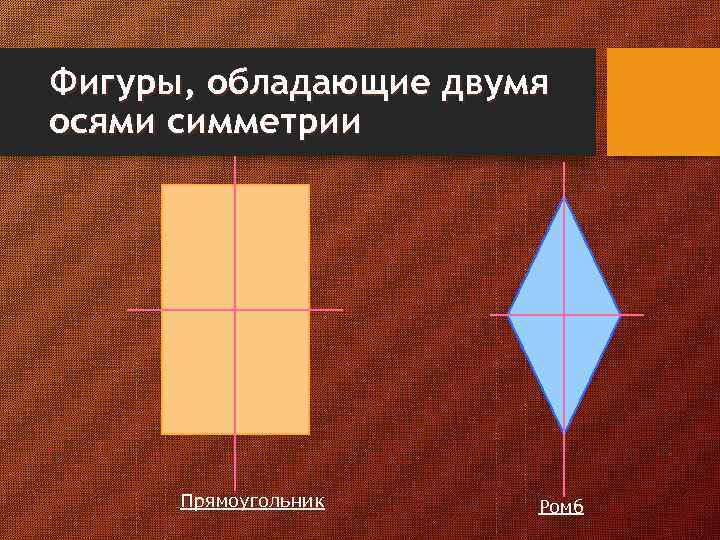 Фигуры, обладающие двумя осями симметрии

Прямоугольник

Ромб